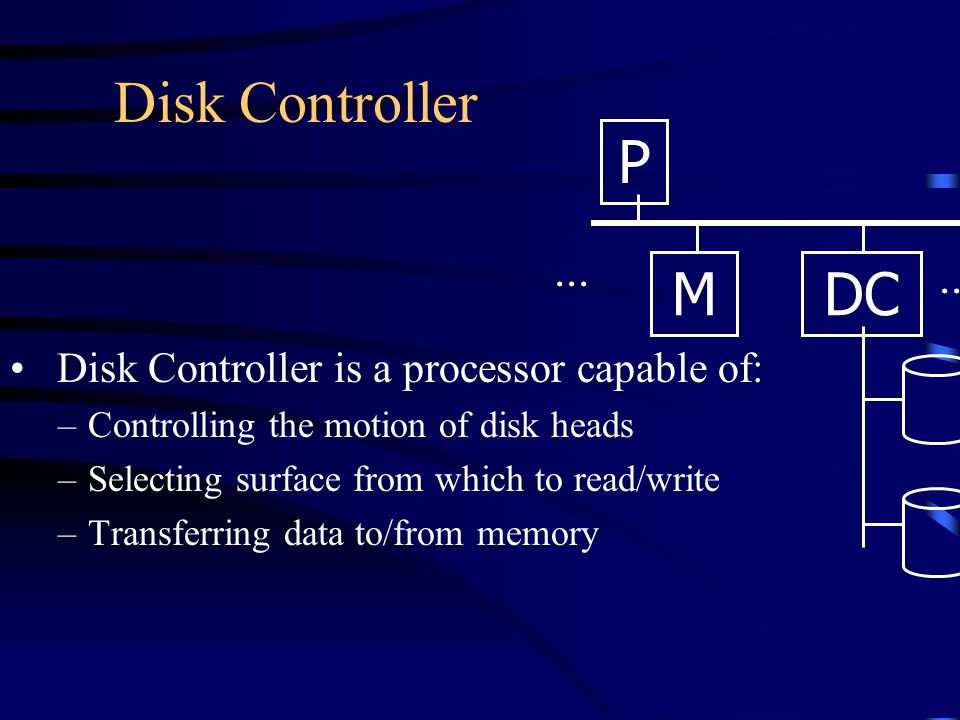 Disk Controller

P

...

M

DC

...

• Disk Controller is a processor capable of:
– Controlling the motion of disk heads
– Selecting surface from which to read/write
– Transferring data to/from memory